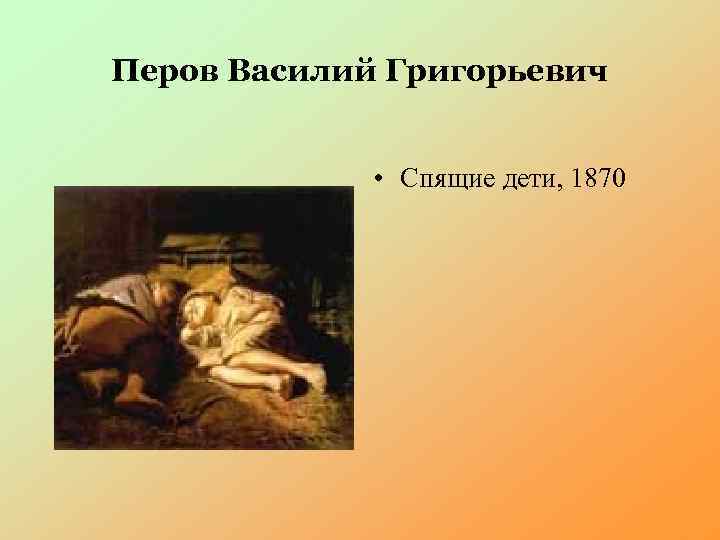 Перов Василий Григорьевич

• Спящие дети, 1870